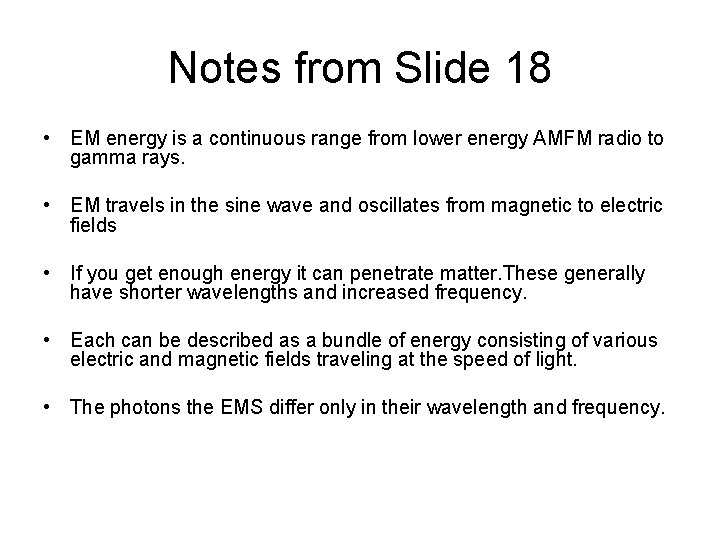 Notes from Slide 18

• EM energy is a continuous range from lower energy AMFM radio to gamma rays.

• EM travels in the sine wave and oscillates from magnetic to electric fields

• If you get enough energy it can penetrate matter.These generally have shorter wavelengths and increased frequency.

• Each can be described as a bundle of energy consisting of various electric and magnetic fields traveling at the speed of light.

• The photons the EMS differ only in their wavelength and frequency.